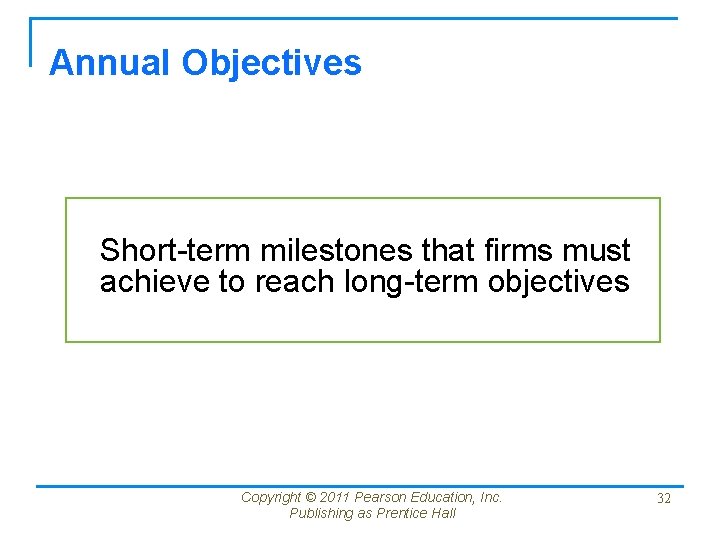 Annual Objectives

Short-term milestones that firms must achieve to reach long-term objectives

Copyright © 2011 Pearson Education, Inc.
Publishing as Prentice Hall

32